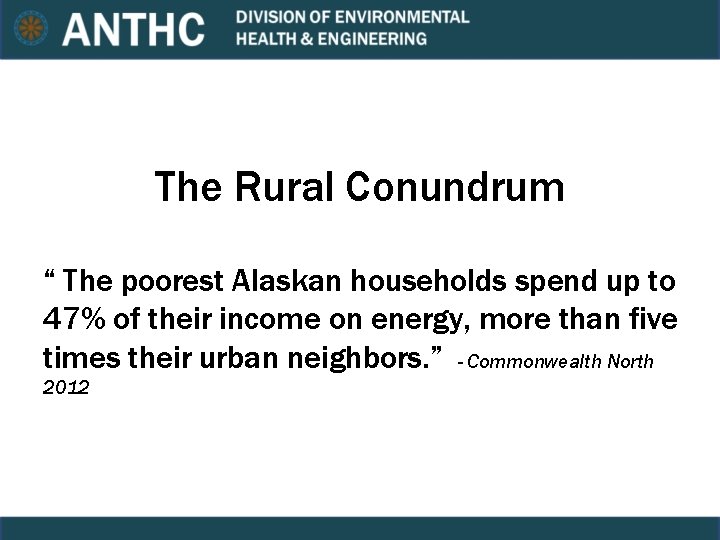 ANTHC DIVISION OF ENVIRONMENTAL HEALTH & ENGINEERING

The Rural Conundrum

“ The poorest Alaskan households spend up to 47% of their income on energy, more than five times their urban neighbors.” - Commonwealth North 2012